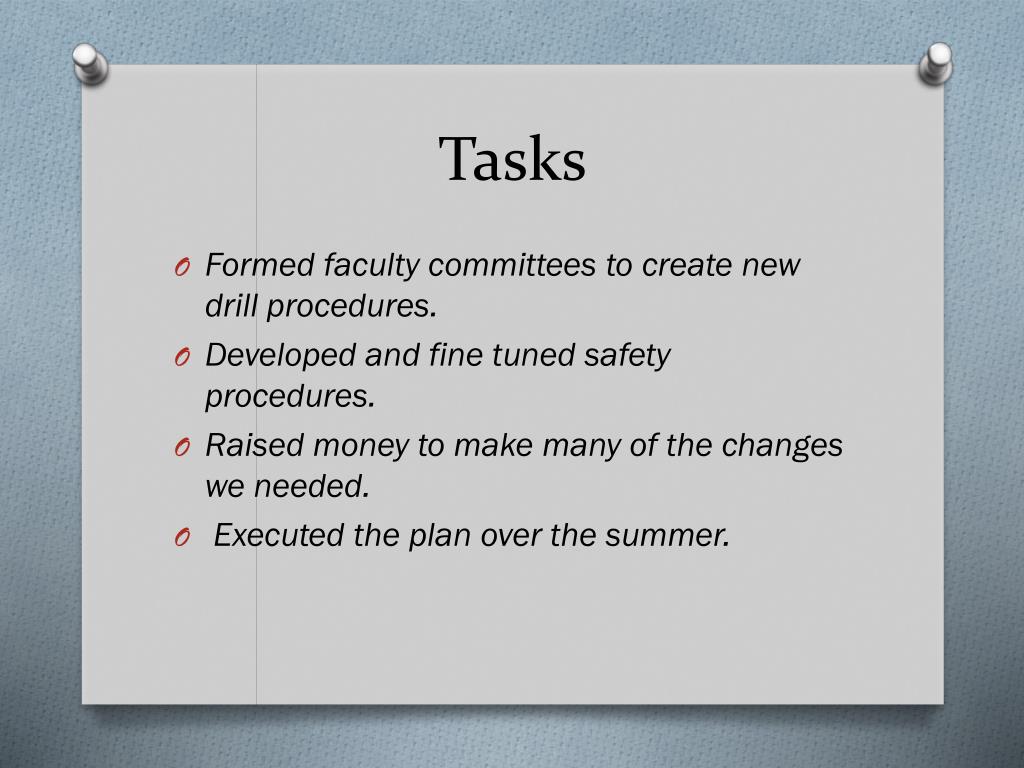 Tasks

O Formed faculty committees to create new drill procedures.
O Developed and fine tuned safety procedures.
O Raised money to make many of the changes we needed.
O Executed the plan over the summer.